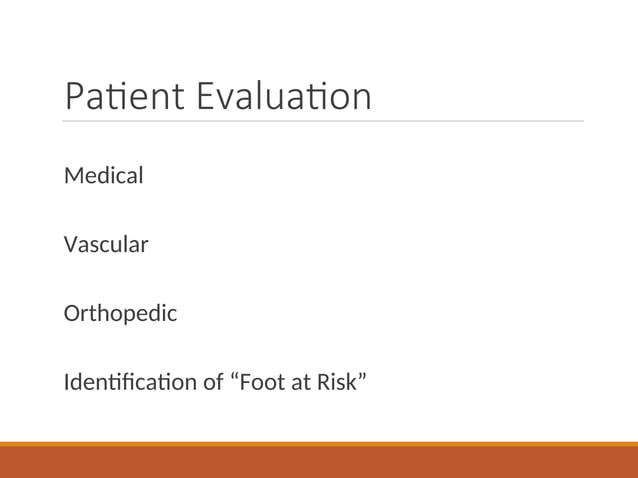 Patient Evaluation

Medical

Vascular

Orthopedic

Identification of “Foot at Risk”